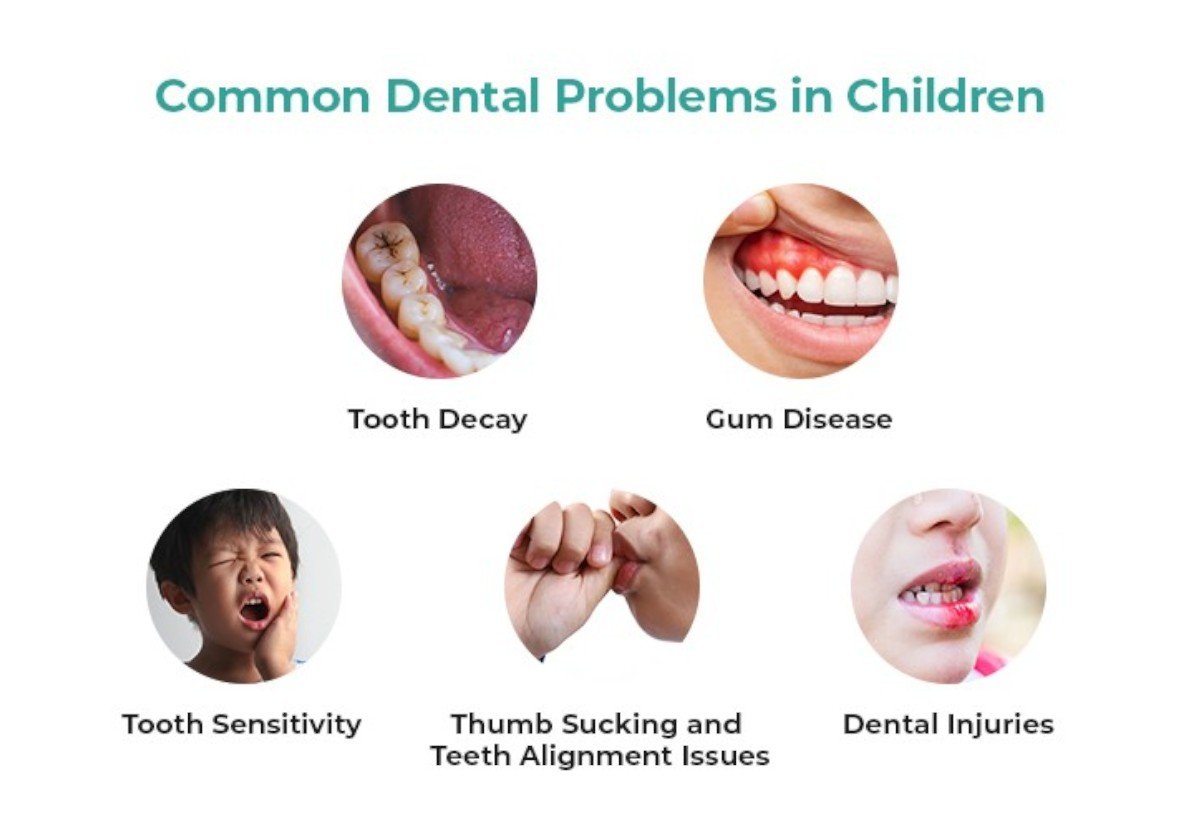 Common Dental Problems in Children

Tooth Decay

Gum Disease

Tooth Sensitivity

Thumb Sucking and Teeth Alignment Issues

Dental Injuries